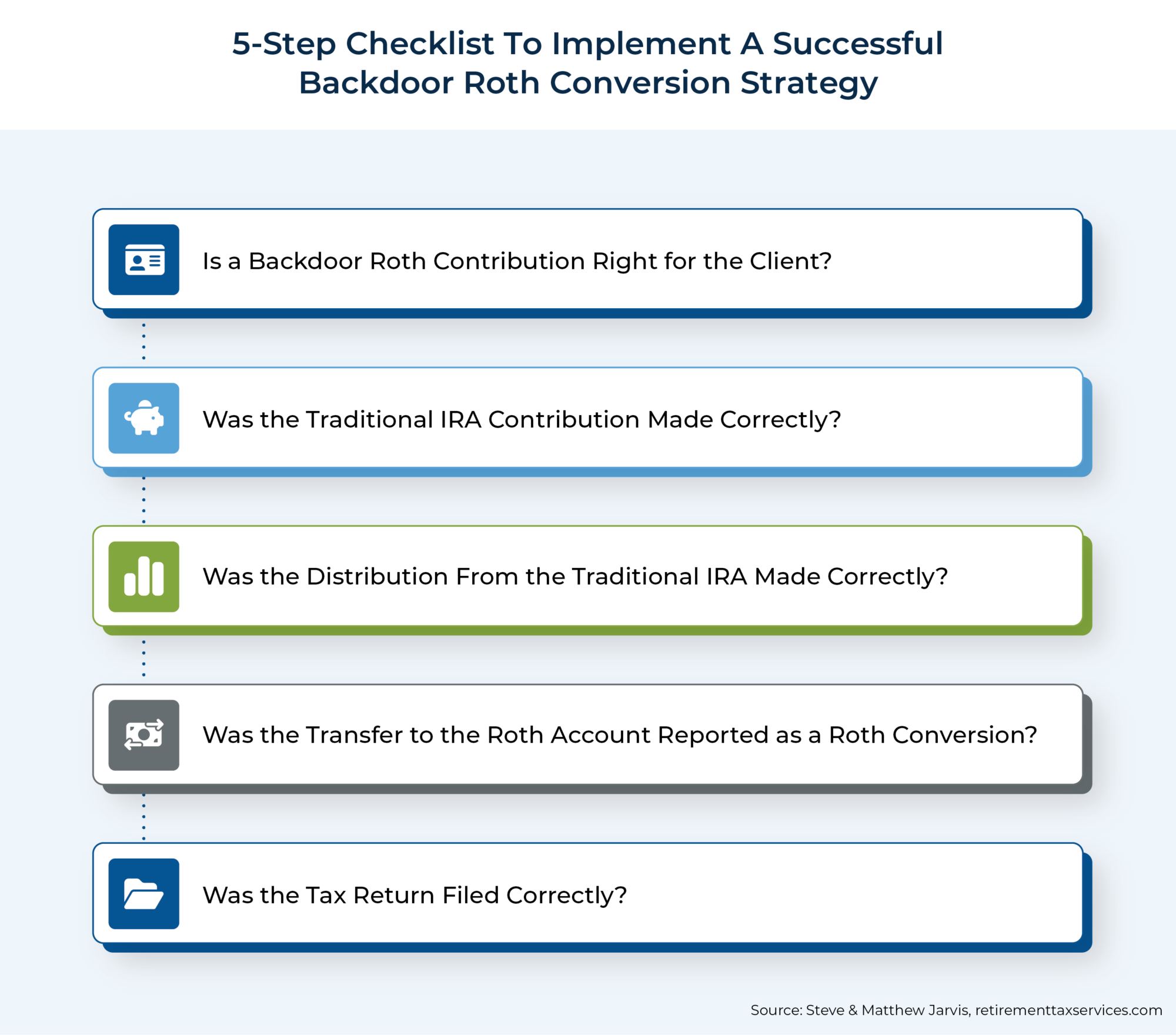 5-Step Checklist To Implement A Successful Backdoor Roth Conversion Strategy

Is a Backdoor Roth Contribution Right for the Client?

Was the Traditional IRA Contribution Made Correctly?

Was the Distribution From the Traditional IRA Made Correctly?

Was the Transfer to the Roth Account Reported as a Roth Conversion?

Was the Tax Return Filed Correctly?

Source: Steve & Matthew Jarvis, retirementtaxservices.com